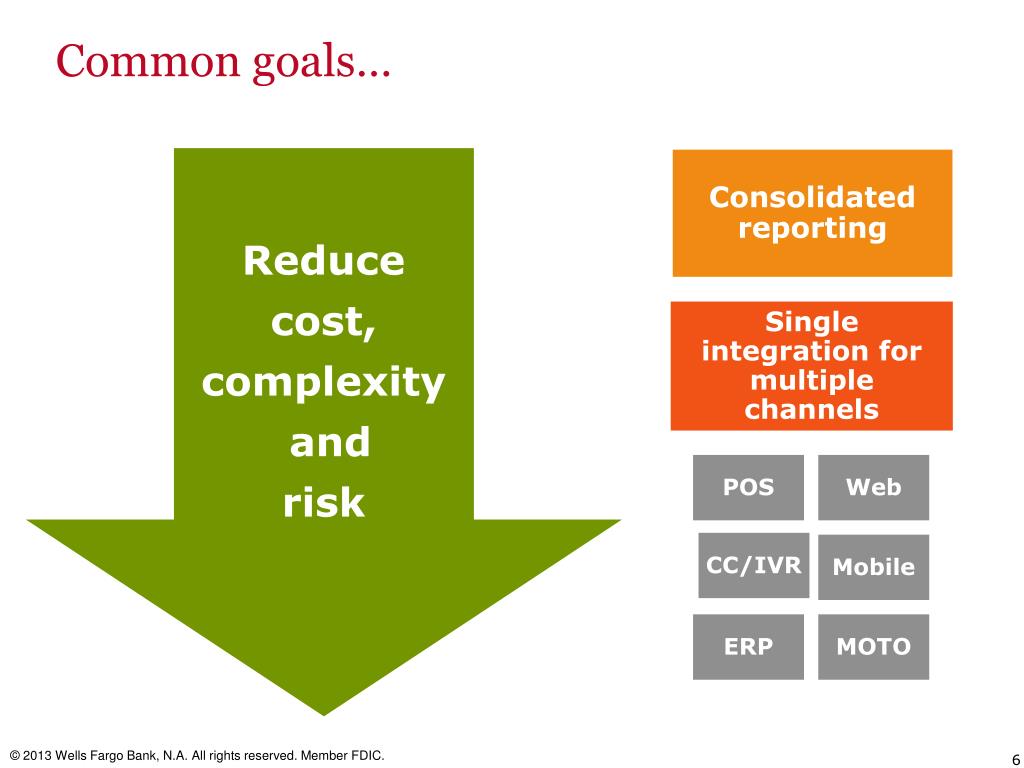 Common goals…

Reduce cost, complexity and risk

Consolidated reporting

Single integration for multiple channels

POS

Web

CC/IVR

Mobile

ERP

MOTO

© 2013 Wells Fargo Bank, N.A. All rights reserved. Member FDIC.

6